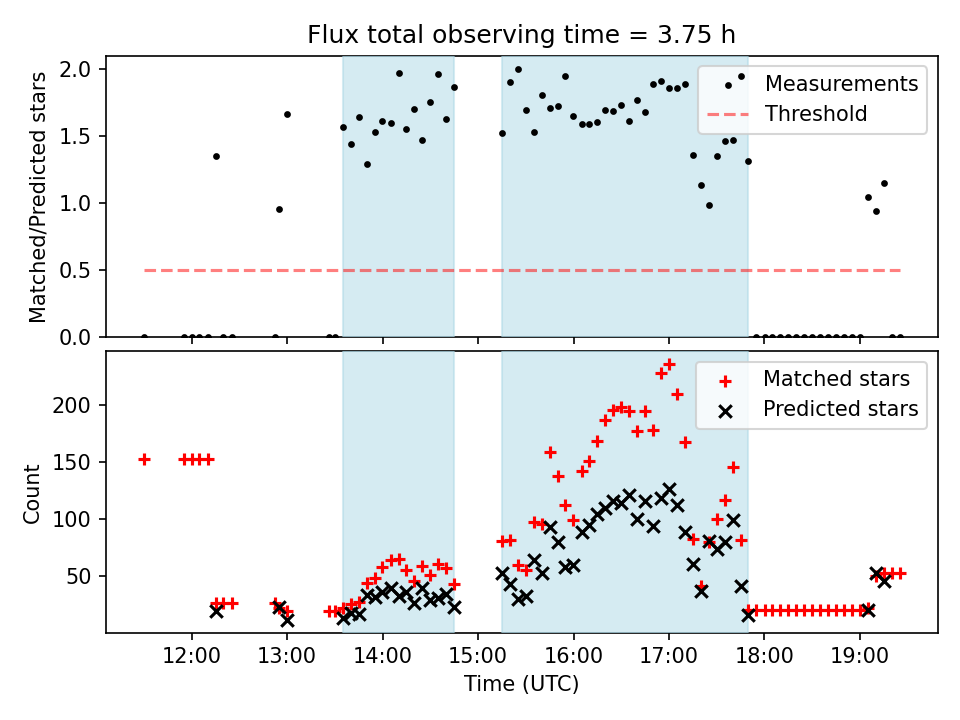 Flux total observing time = 3.75 h

Matched/Predicted stars

2.0
1.5
1.0
0.5
0.0

Measurements
Threshold

Count

200
150
100
50

Matched stars
Predicted stars

12:00
13:00
14:00
15:00
16:00
17:00
18:00
19:00

Time (UTC)